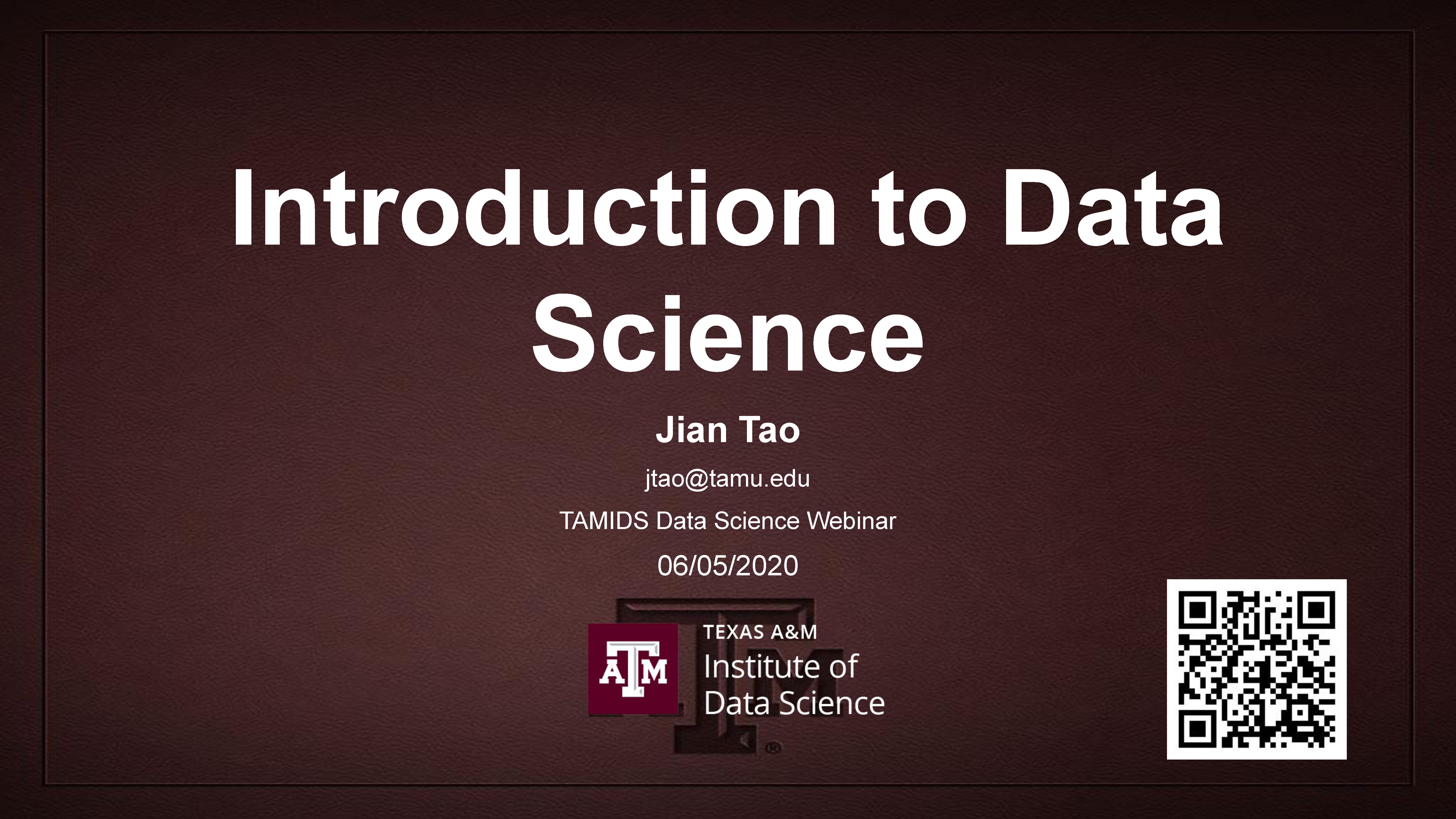 Introduction to Data Science

Jian Tao

jtao@tamu.edu

TAMIDS Data Science Webinar

06/05/2020

ATM

TEXAS A&M
Institute of
Data Science